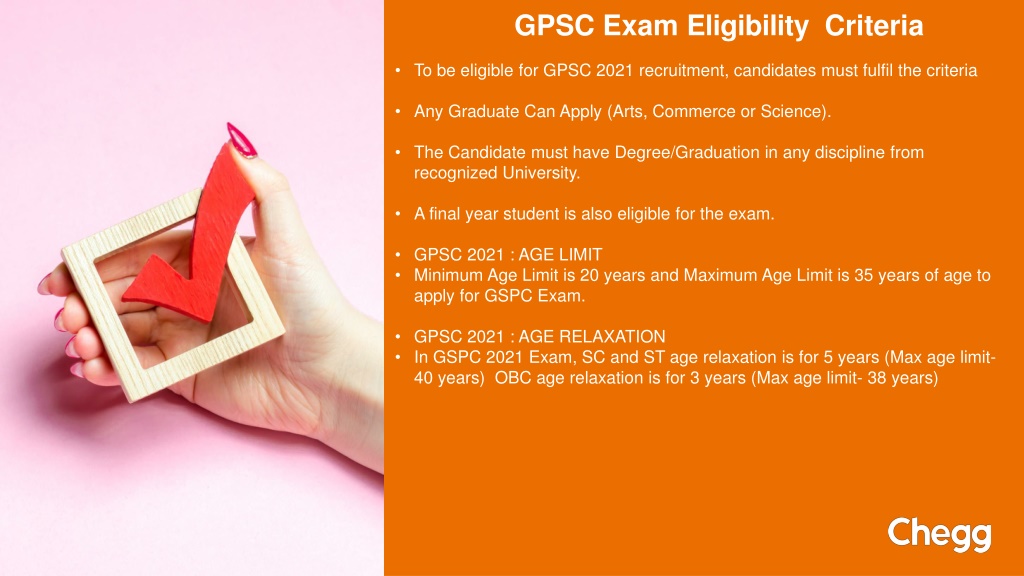 GPSC Exam Eligibility Criteria

• To be eligible for GPSC 2021 recruitment, candidates must fulfil the criteria

• Any Graduate Can Apply (Arts, Commerce or Science).

• The Candidate must have Degree/Graduation in any discipline from recognized University.

• A final year student is also eligible for the exam.

• GPSC 2021 : AGE LIMIT
• Minimum Age Limit is 20 years and Maximum Age Limit is 35 years of age to apply for GSPC Exam.

• GPSC 2021 : AGE RELAXATION
• In GSPC 2021 Exam, SC and ST age relaxation is for 5 years (Max age limit- 40 years) OBC age relaxation is for 3 years (Max age limit- 38 years)

Chegg